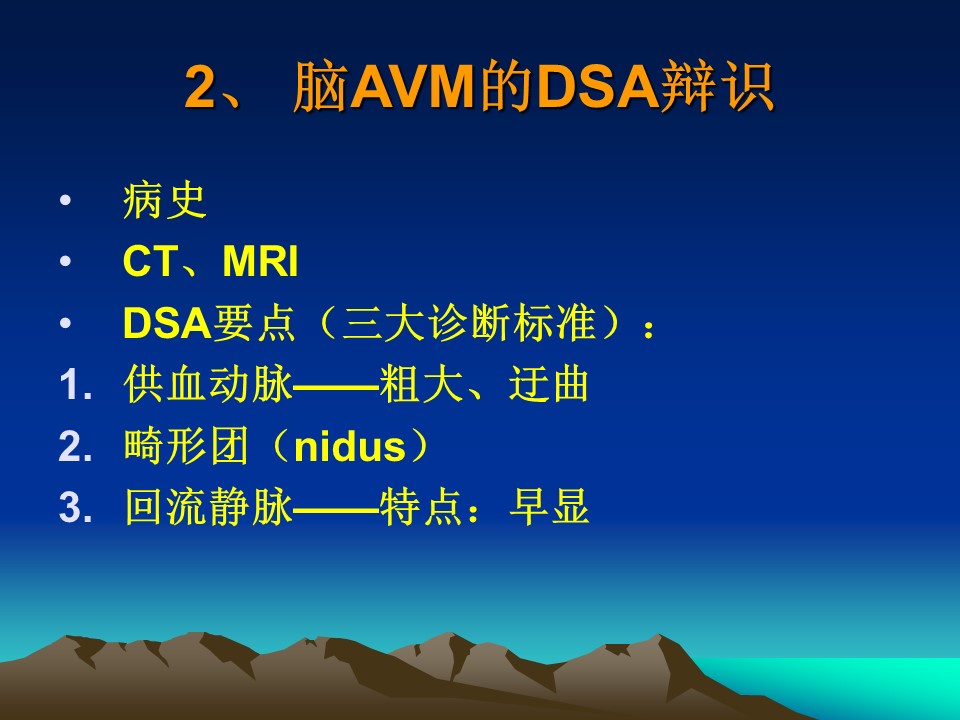 2、 脑AVM的DSA辩识

• 病史
• CT、MRI
• DSA要点（三大诊断标准）：
1. 供血动脉——粗大、迂曲
2. 畸形团（nidus）
3. 回流静脉——特点：早显